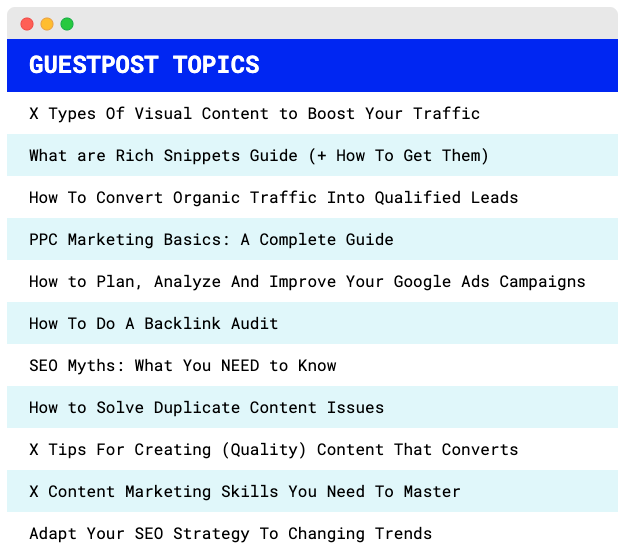 GUESTPOST TOPICS

X Types Of Visual Content to Boost Your Traffic

What are Rich Snippets Guide (+ How To Get Them)

How To Convert Organic Traffic Into Qualified Leads

PPC Marketing Basics: A Complete Guide

How to Plan, Analyze And Improve Your Google Ads Campaigns

How To Do A Backlink Audit

SEO Myths: What You NEED to Know

How to Solve Duplicate Content Issues

X Tips For Creating (Quality) Content That Converts

X Content Marketing Skills You Need To Master

Adapt Your SEO Strategy To Changing Trends